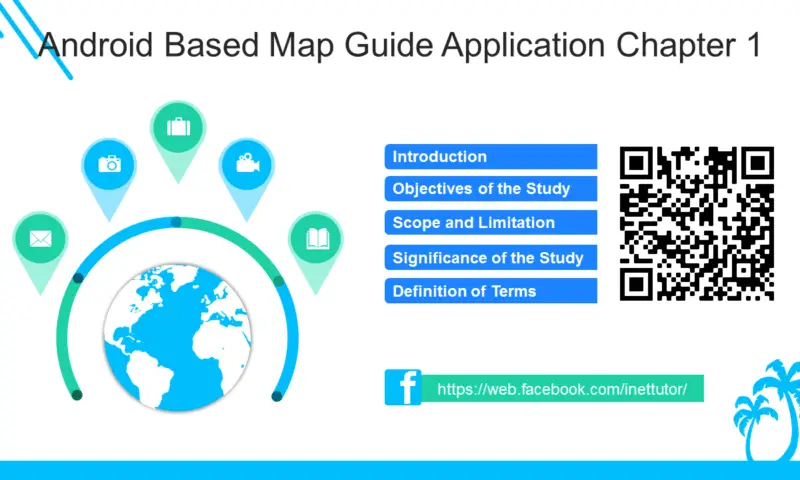 Android Based Map Guide Application Chapter 1

Introduction
Objectives of the Study
Scope and Limitation
Significance of the Study
Definition of Terms

f

https://web.facebook.com/inettutor/